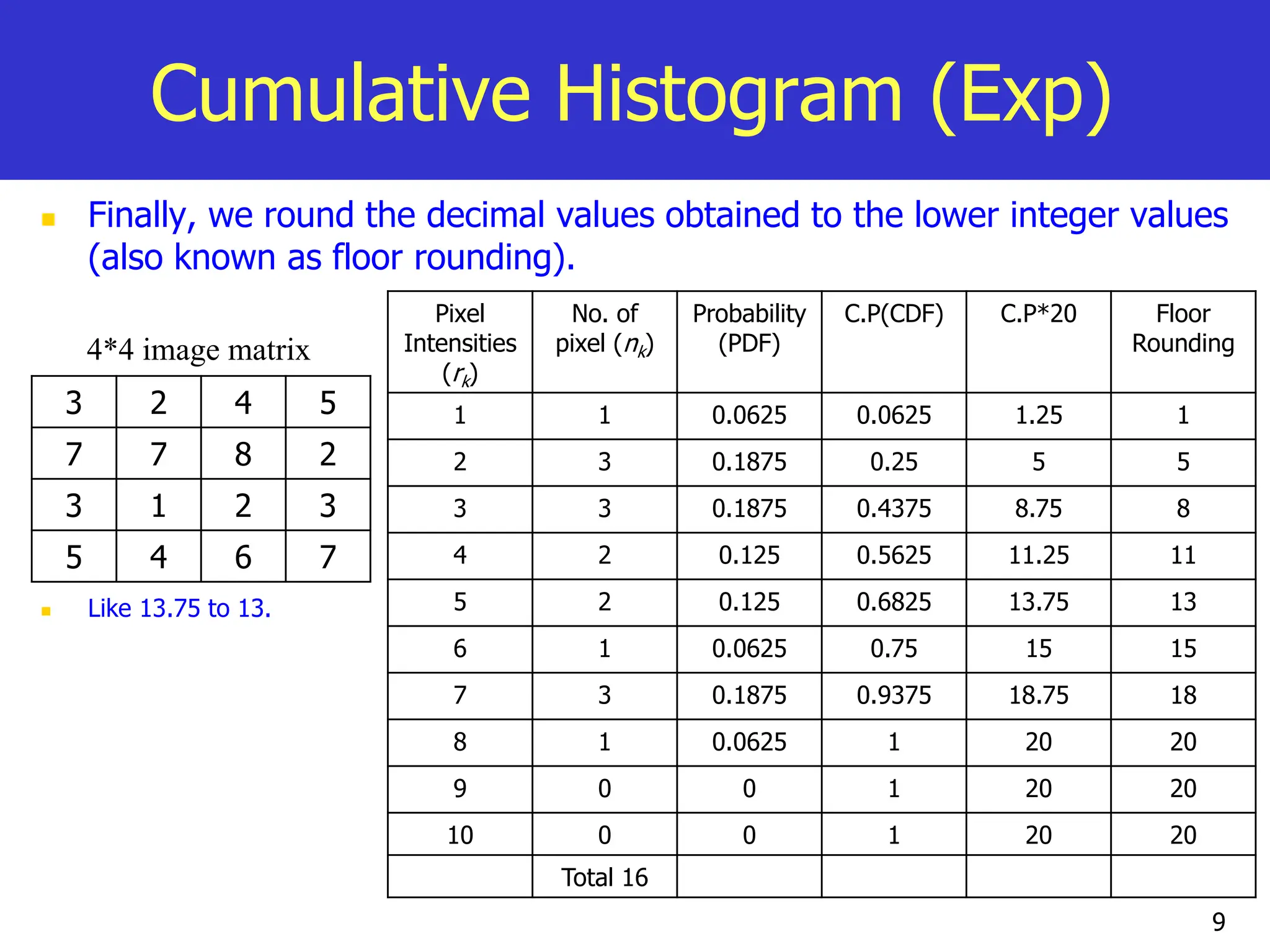 Cumulative Histogram (Exp)

Finally, we round the decimal values obtained to the lower integer values (also known as floor rounding).

4*4 image matrix

| 3 | 2 | 4 | 5 |
|---|---|---|---|
| 7 | 7 | 8 | 2 |
| 3 | 1 | 2 | 3 |
| 5 | 4 | 6 | 7 |

Like 13.75 to 13.

| Pixel Intensities ($r_k$) | No. of pixel ($n_k$) | Probability (PDF) | C.P(CDF) | C.P*20 | Floor Rounding |
|---|---|---|---|---|---|
| 1 | 1 | 0.0625 | 0.0625 | 1.25 | 1 |
| 2 | 3 | 0.1875 | 0.25 | 5 | 5 |
| 3 | 3 | 0.1875 | 0.4375 | 8.75 | 8 |
| 4 | 2 | 0.125 | 0.5625 | 11.25 | 11 |
| 5 | 2 | 0.125 | 0.6825 | 13.75 | 13 |
| 6 | 1 | 0.0625 | 0.75 | 15 | 15 |
| 7 | 3 | 0.1875 | 0.9375 | 18.75 | 18 |
| 8 | 1 | 0.0625 | 1 | 20 | 20 |
| 9 | 0 | 0 | 1 | 20 | 20 |
| 10 | 0 | 0 | 1 | 20 | 20 |
| | Total 16 | | | | |

9